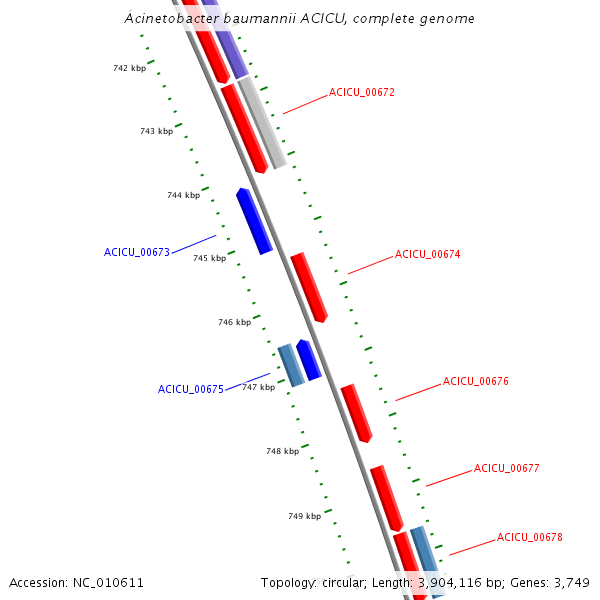 Acinetobacter baumannii ACICU, complete genome

742 kbp
ACICU_00672
743 kbp
744 kbp
ACICU_00673
745 kbp
ACICU_00674
746 kbp
ACICU_00675
747 kbp
ACICU_00676
748 kbp
ACICU_00677
749 kbp
ACICU_00678

Accession: NC_010611
Topology: circular; Length: 3,904,116 bp; Genes: 3,749